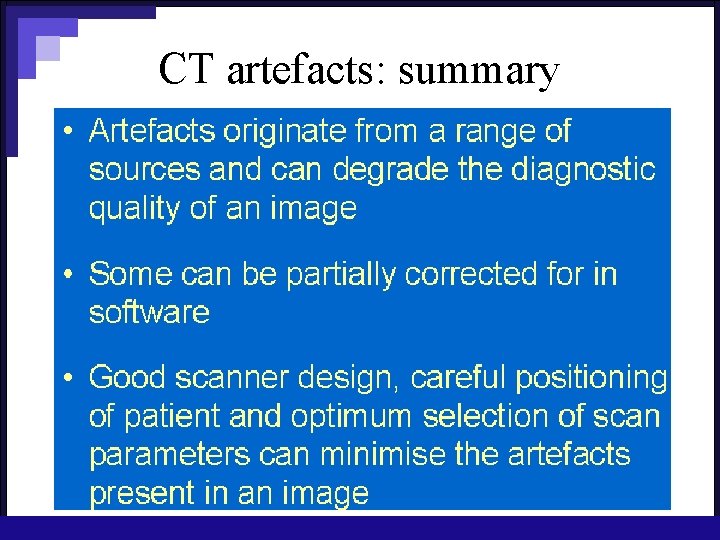 CT artefacts: summary

• Artefacts originate from a range of sources and can degrade the diagnostic quality of an image

• Some can be partially corrected for in software

• Good scanner design, careful positioning of patient and optimum selection of scan parameters can minimise the artefacts present in an image